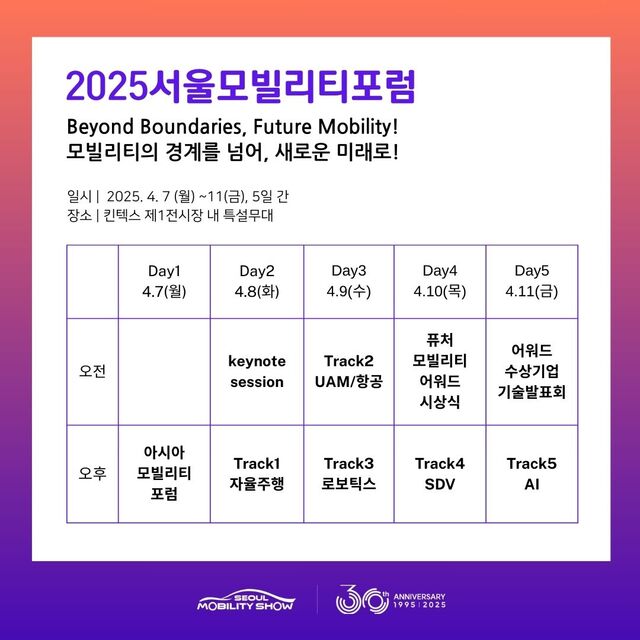 2025서울모빌리티포럼

Beyond Boundaries, Future Mobility!
모빌리티의 경계를 넘어, 새로운 미래로!

일시 | 2025. 4. 7 (월) ~11(금), 5일 간
장소 | 킨텍스 제1전시장 내 특설무대

| | Day1 4.7(월) | Day2 4.8(화) | Day3 4.9(수) | Day4 4.10(목) | Day5 4.11(금) |
|---|---|---|---|---|---|
| 오전 | | keynote session | Track2 UAM/항공 | 퓨처 모빌리티 어워드 시상식 | 어워드 수상기업 기술발표회 |
| 오후 | 아시아 모빌리티 포럼 | Track1 자율주행 | Track3 로보틱스 | Track4 SDV | Track5 AI |

SEOUL MOBILITY SHOW

30th ANNIVERSARY 1995 | 2025